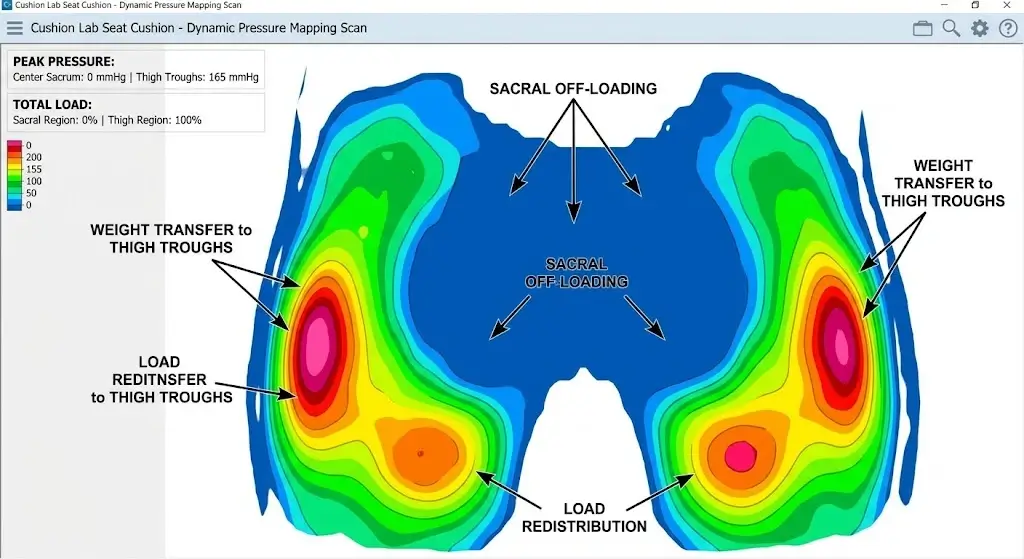 Cushion Lab Seat Cushion - Dynamic Pressure Mapping Scan

Cushion Lab Seat Cushion - Dynamic Pressure Mapping Scan

PEAK PRESSURE:
Center Sacrum: 0 mmHg | Thigh Troughs: 165 mmHg

TOTAL LOAD:
Sacral Region: 0% | Thigh Region: 100%

0
200
155
100
50
0

SACRAL OFF-LOADING

WEIGHT TRANSFER to THIGH TROUGHS

SACRAL OFF-LOADING

WEIGHT TRANSFER to THIGH TROUGHS

LOAD REDITNSFER to THIGH TROUGHS

LOAD REDISTRIBUTION